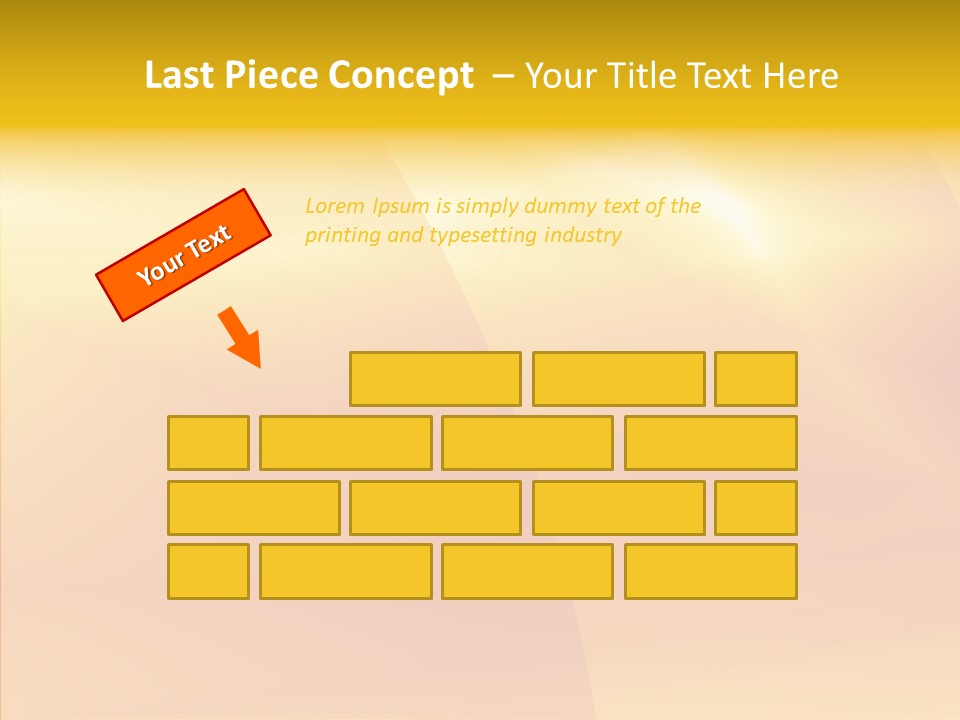 Last Piece Concept – Your Title Text Here

Your Text

Lorem Ipsum is simply dummy text of the printing and typesetting industry